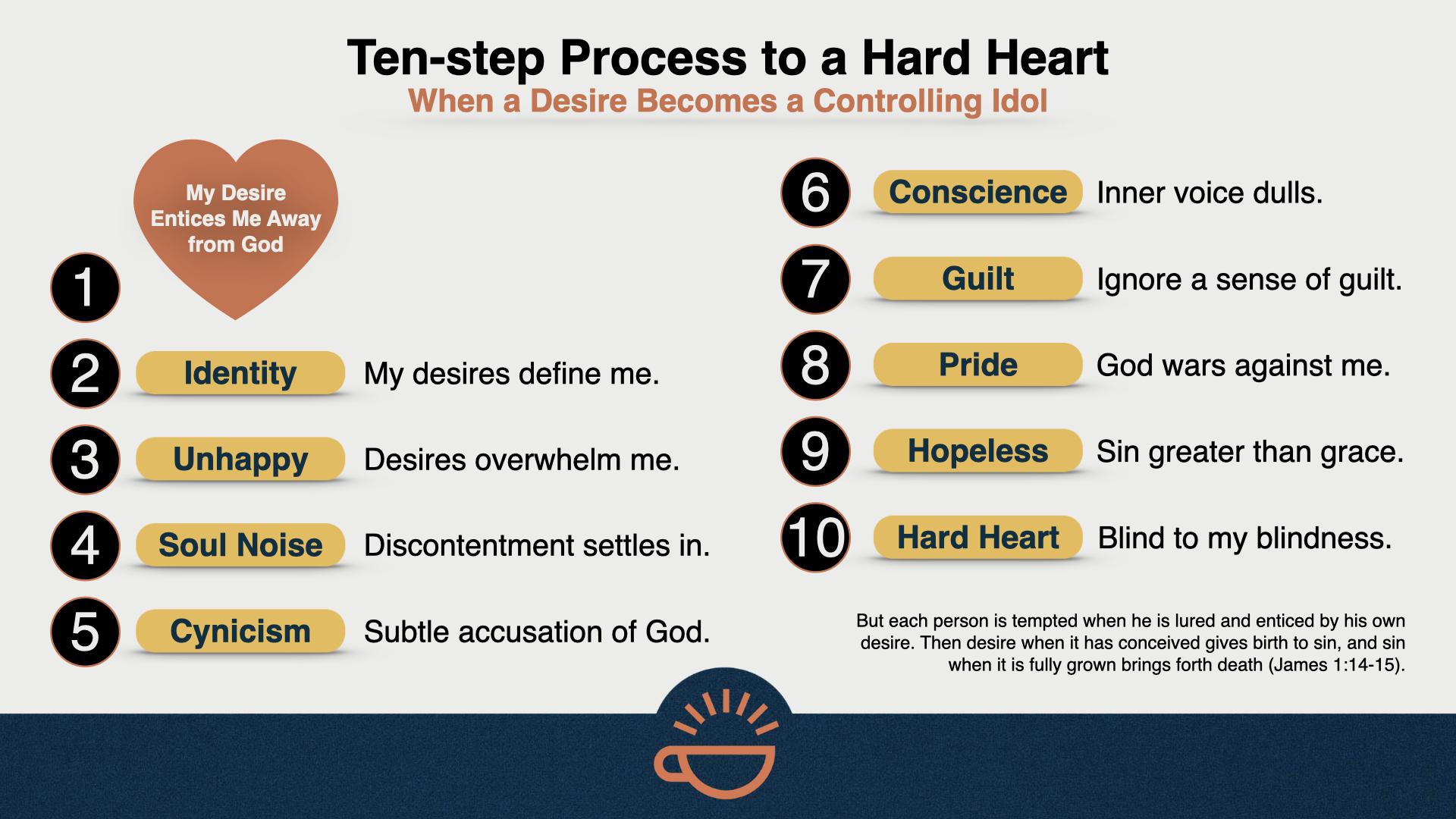 Ten-step Process to a Hard Heart
When a Desire Becomes a Controlling Idol

1 My Desire Entices Me Away from God

2 Identity My desires define me.

3 Unhappy Desires overwhelm me.

4 Soul Noise Discontentment settles in.

5 Cynicism Subtle accusation of God.

6 Conscience Inner voice dulls.

7 Guilt Ignore a sense of guilt.

8 Pride God wars against me.

9 Hopeless Sin greater than grace.

10 Hard Heart Blind to my blindness.

But each person is tempted when he is lured and enticed by his own desire. Then desire when it has conceived gives birth to sin, and sin when it is fully grown brings forth death (James 1:14-15).